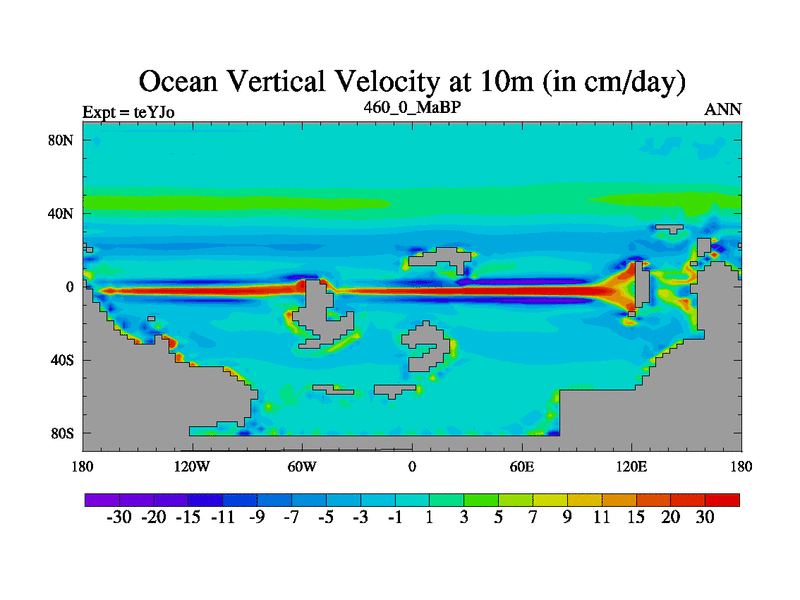 Ocean Vertical Velocity at 10m (in cm/day)

Expt = teYJo

460_0_MaBP

ANN

80N
40N
0
40S
80S

180 120W 60W 0 60E 120E 180

-30 -20 -15 -11 -9 -7 -5 -3 -1 1 3 5 7 9 11 15 20 30